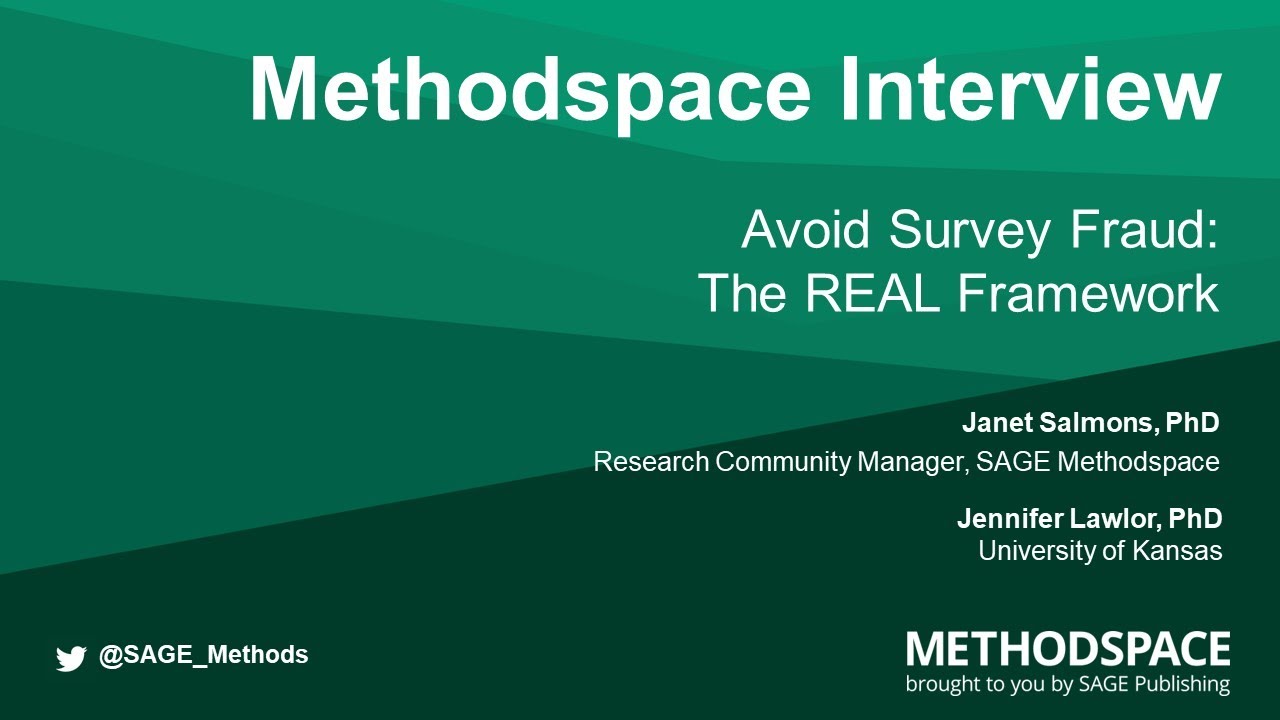 Methodspace Interview

Avoid Survey Fraud:
The REAL Framework

Janet Salmons, PhD
Research Community Manager, SAGE Methodspace

Jennifer Lawlor, PhD
University of Kansas

@SAGE_Methods

METHODSPACE
brought to you by SAGE Publishing